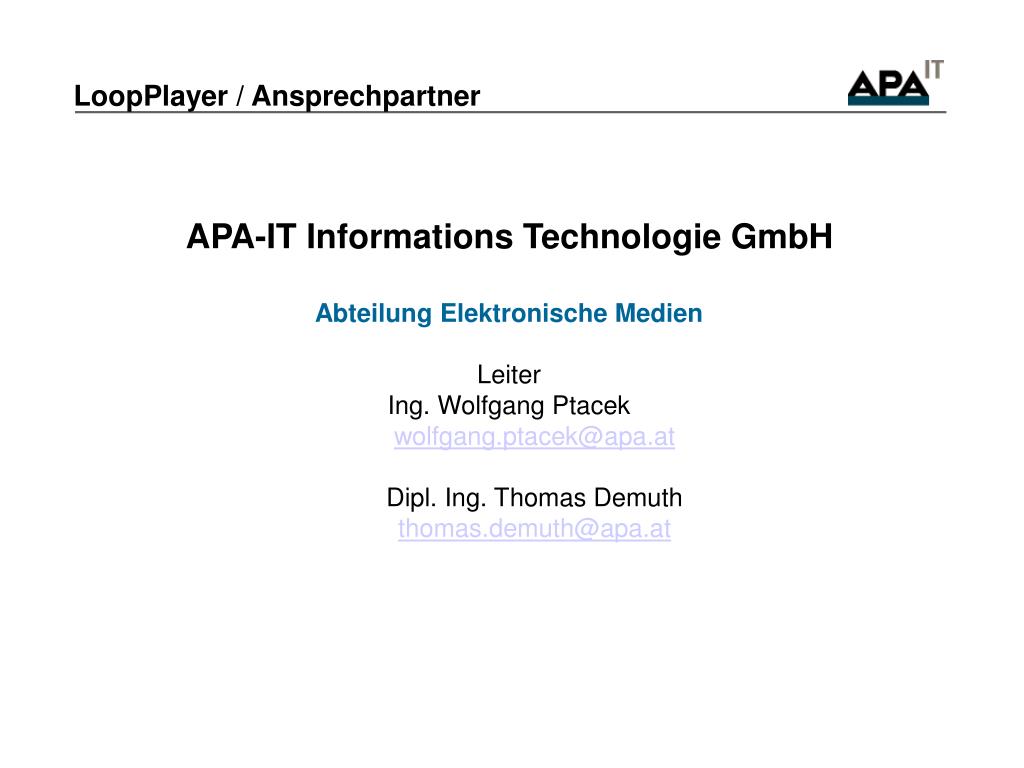 LoopPlayer / Ansprechpartner

APA IT

APA-IT Informations Technologie GmbH

Abteilung Elektronische Medien

Leiter
Ing. Wolfgang Ptacek
wolfgang.ptacek@apa.at

Dipl. Ing. Thomas Demuth
thomas.demuth@apa.at